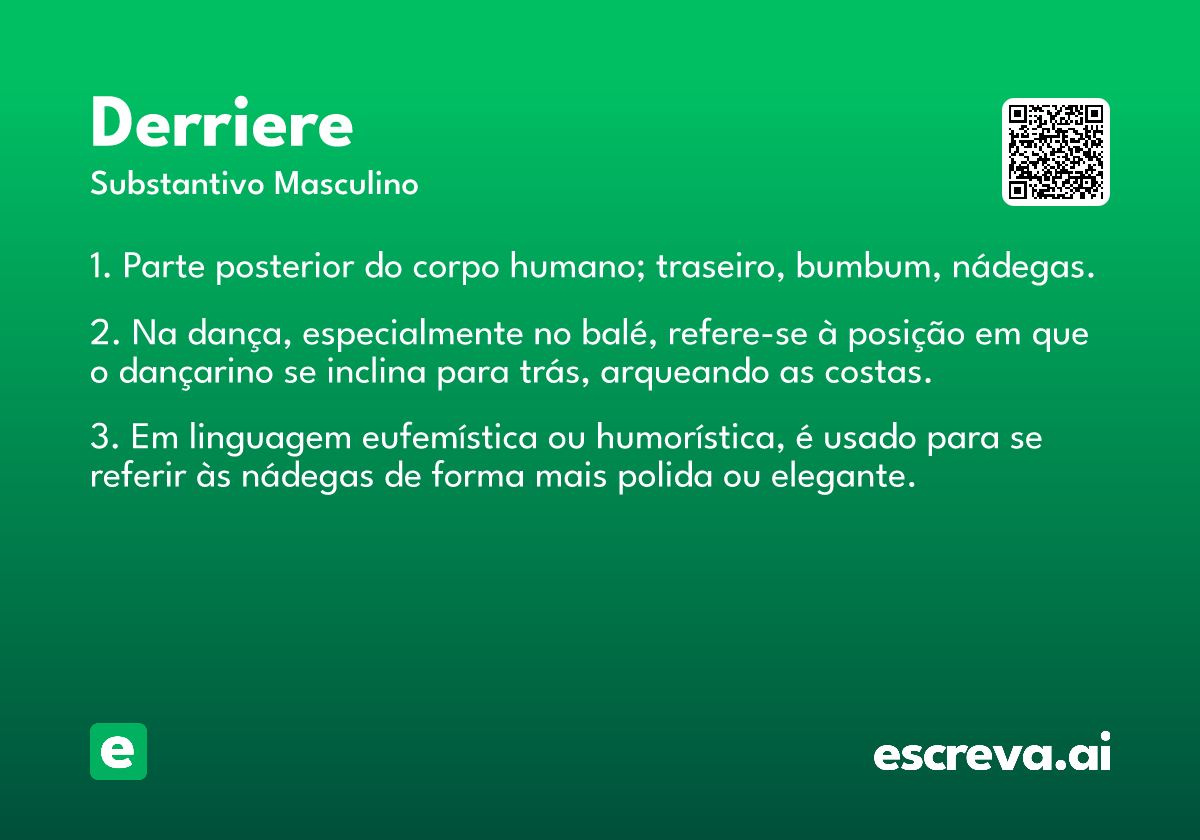 Derriere
Substantivo Masculino

1. Parte posterior do corpo humano; traseiro, bumbum, nádegas.

2. Na dança, especialmente no balé, refere-se à posição em que o dançarino se inclina para trás, arqueando as costas.

3. Em linguagem eufemística ou humorística, é usado para se referir às nádegas de forma mais polida ou elegante.

e

escreva.ai